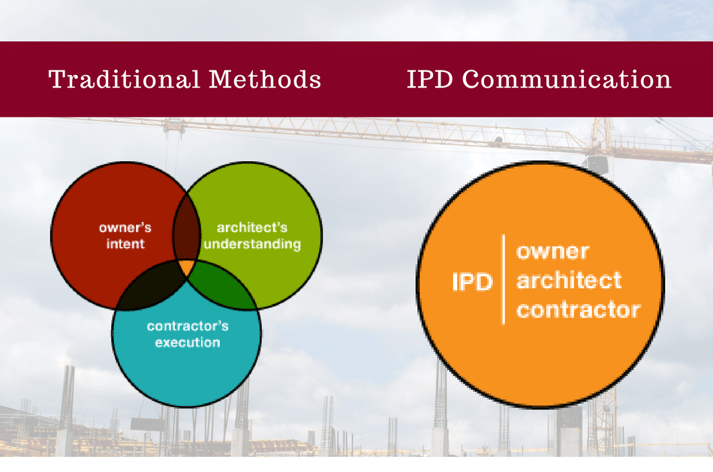 Traditional Methods

IPD Communication

owner's intent

architect's understanding

contractor's execution

IPD

owner
architect
contractor